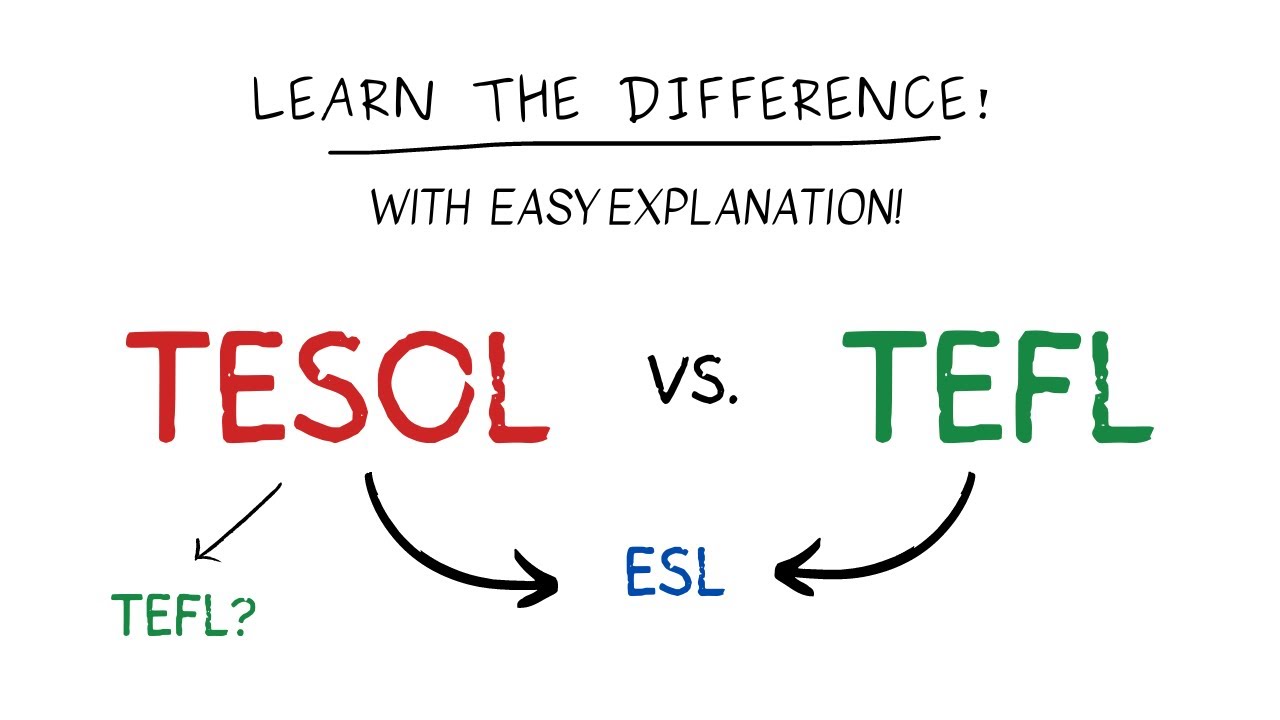 LEARN THE DIFFERENCE!

WITH EASY EXPLANATION!

TESOL VS. TEFL

TEFL?

ESL